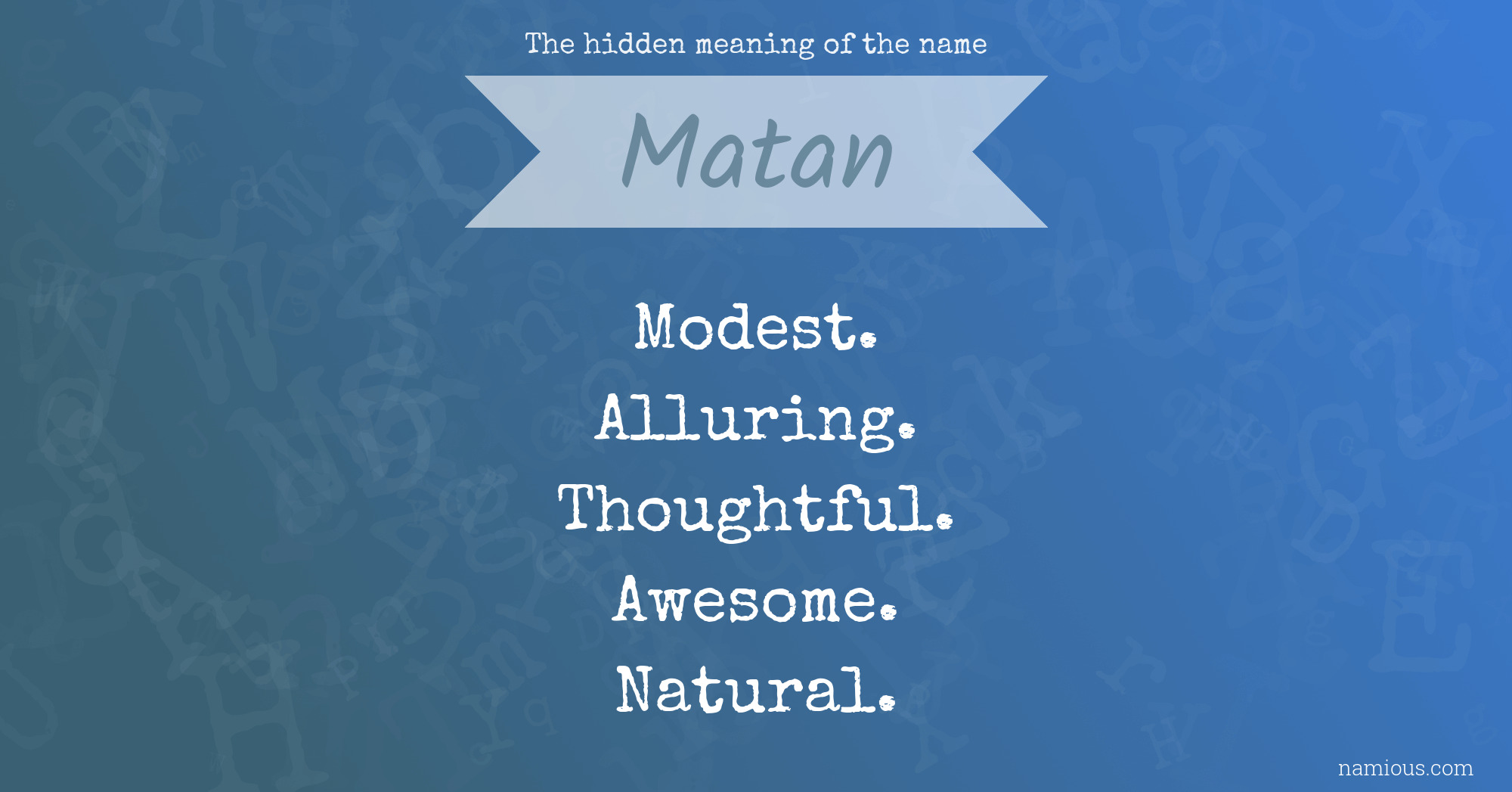 The hidden meaning of the name

Matan

Modest.
Alluring.
Thoughtful.
Awesome.
Natural.

namious.com